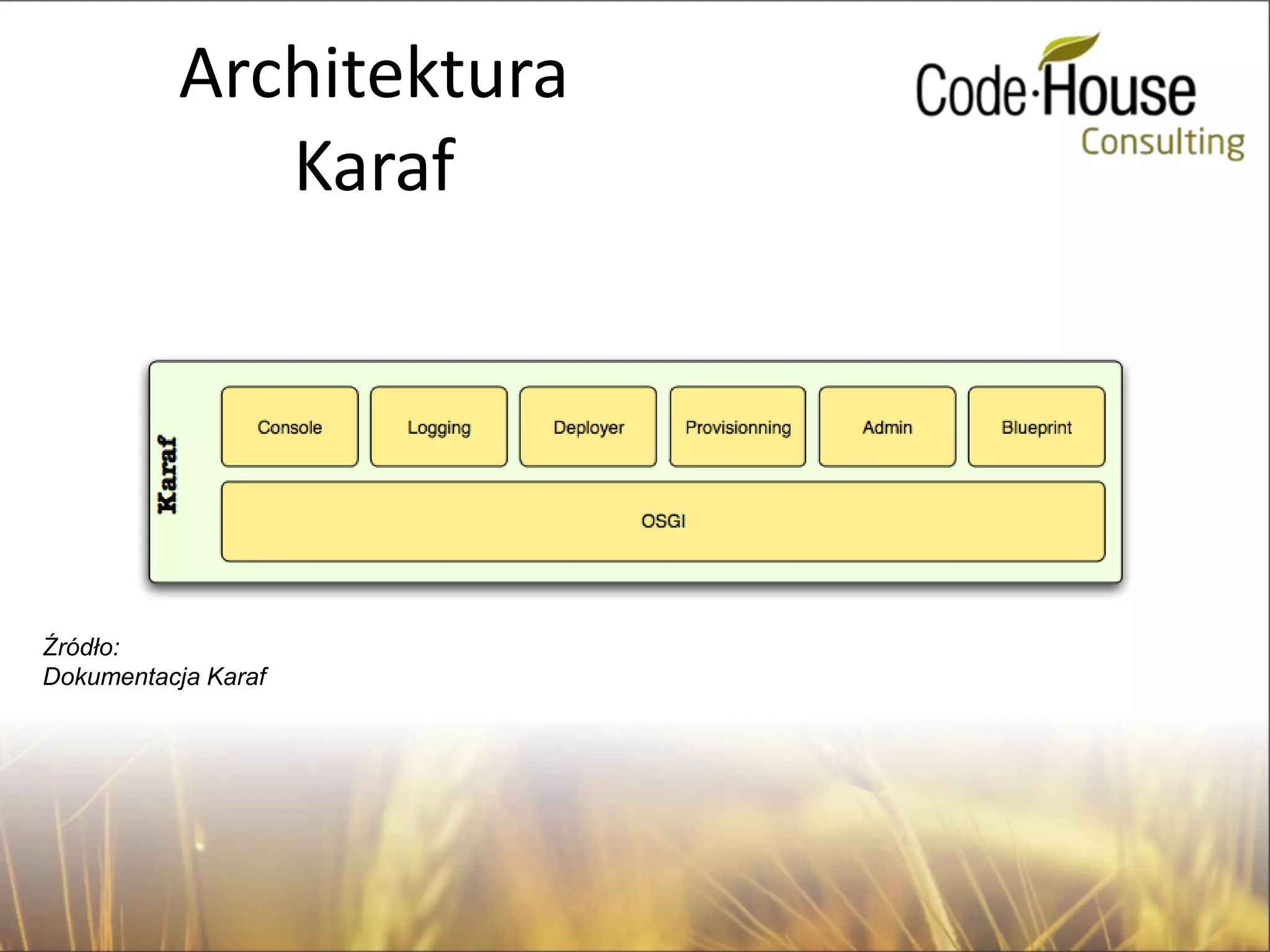 Architektura Karaf

Code·House Consulting

Karaf

Console

Logging

Deployer

Provisionning

Admin

Blueprint

OSGI

Źródło:
Dokumentacja Karaf